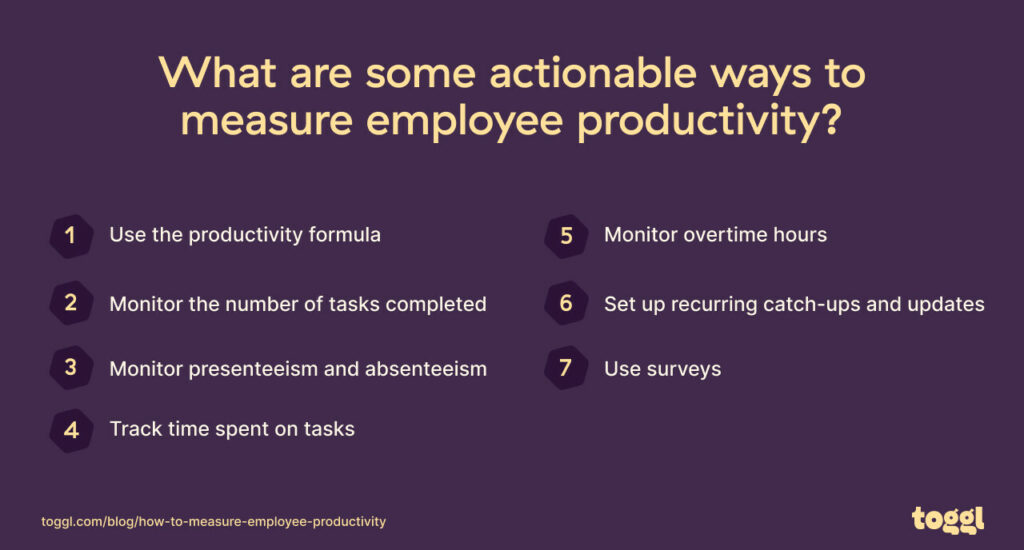 What are some actionable ways to measure employee productivity?

1 Use the productivity formula

2 Monitor the number of tasks completed

3 Monitor presenteeism and absenteeism

4 Track time spent on tasks

5 Monitor overtime hours

6 Set up recurring catch-ups and updates

7 Use surveys

toggl.com/blog/how-to-measure-employee-productivity

toggl